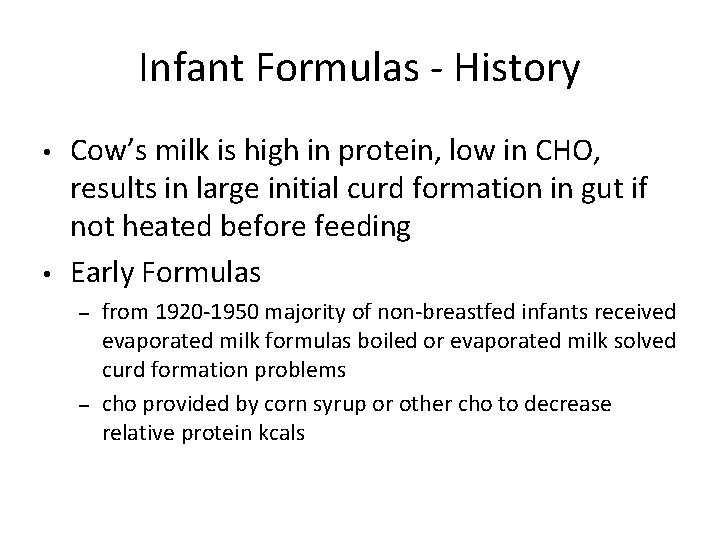 Infant Formulas - History

• Cow's milk is high in protein, low in CHO, results in large initial curd formation in gut if not heated before feeding

• Early Formulas

– from 1920-1950 majority of non-breastfed infants received evaporated milk formulas boiled or evaporated milk solved curd formation problems

– cho provided by corn syrup or other cho to decrease relative protein kcals